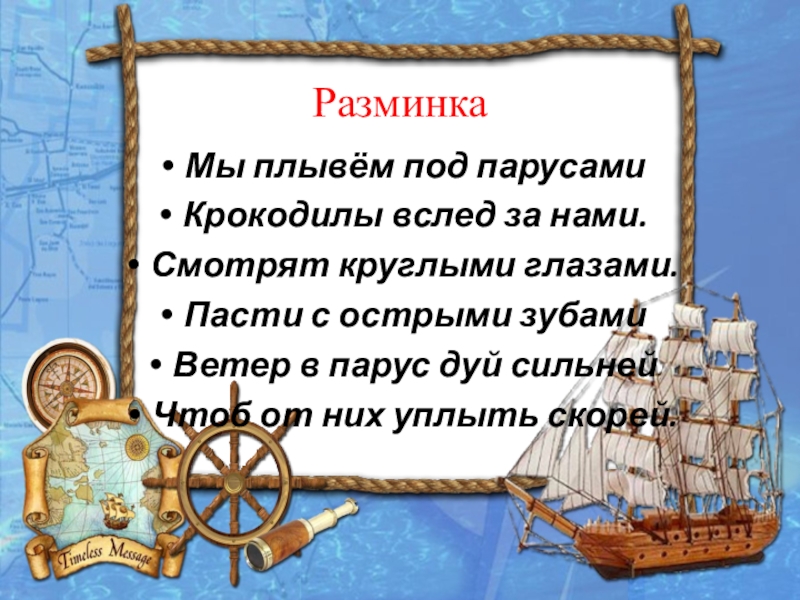 Разминка

• Мы плывём под парусами
• Крокодилы вслед за нами.
• Смотрят круглыми глазами.
• Пасти с острыми зубами
• Ветер в парус дуй сильней
• Чтоб от них уплыть скорей.

Timeless Message